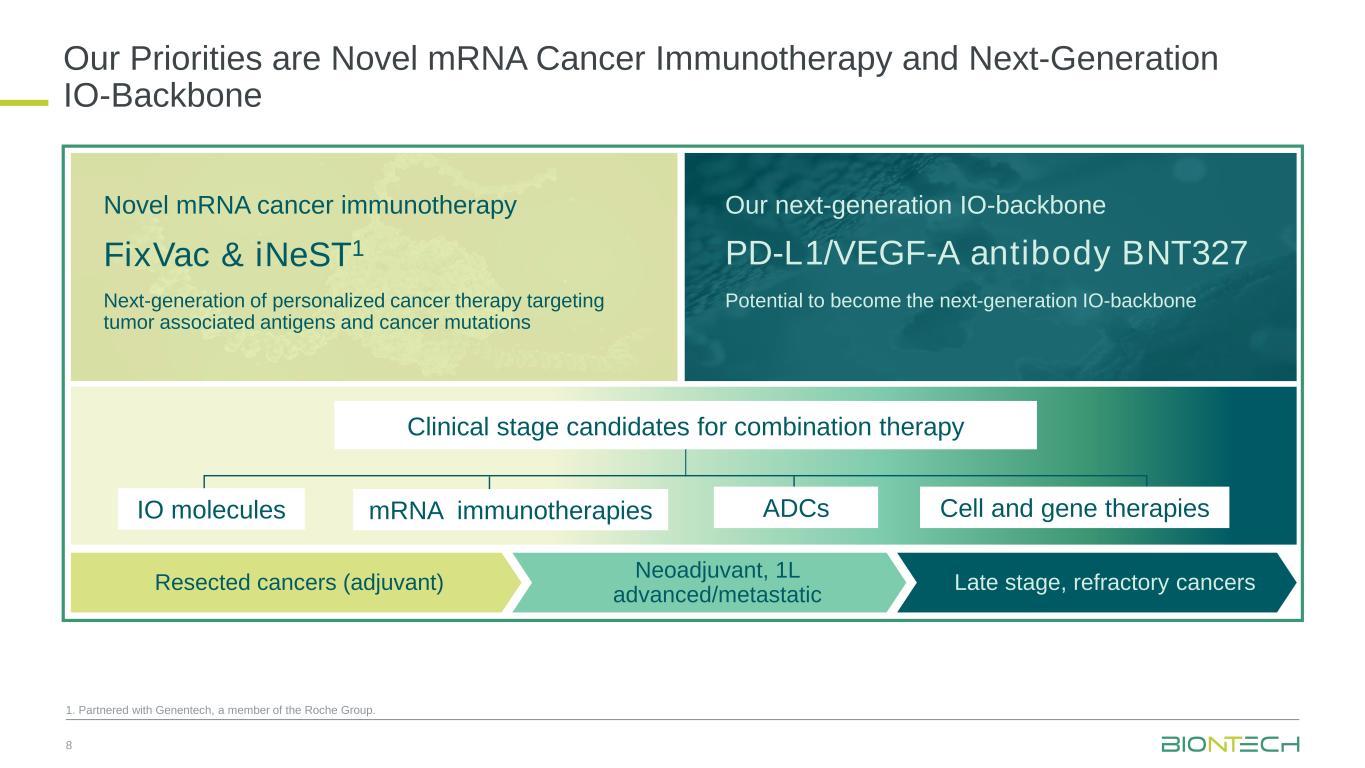 Our Priorities are Novel mRNA Cancer Immunotherapy and Next-Generation IO-Backbone

Novel mRNA cancer immunotherapy

FixVac & iNeST$^1$

Next-generation of personalized cancer therapy targeting tumor associated antigens and cancer mutations

Our next-generation IO-backbone

PD-L1/VEGF-A antibody BNT327

Potential to become the next-generation IO-backbone

Clinical stage candidates for combination therapy

IO molecules

mRNA immunotherapies

ADCs

Cell and gene therapies

Resected cancers (adjuvant)

Neoadjuvant, 1L advanced/metastatic

Late stage, refractory cancers

1. Partnered with Genentech, a member of the Roche Group.

8

BIONTECH